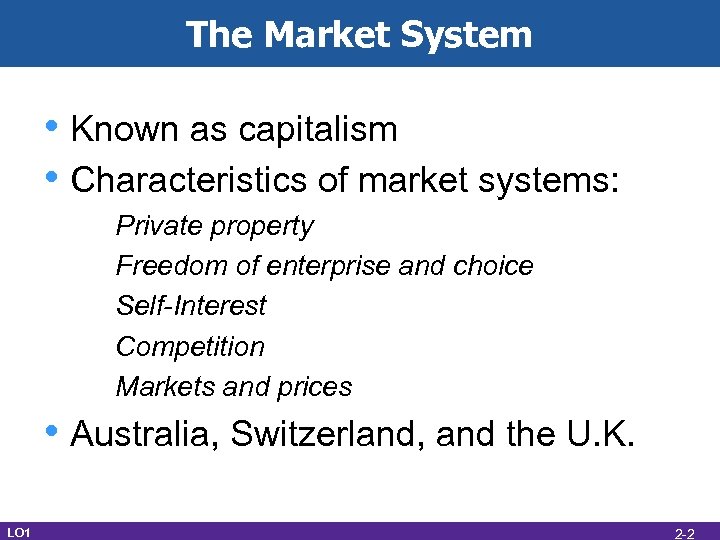 The Market System

• Known as capitalism

• Characteristics of market systems:

Private property

Freedom of enterprise and choice

Self-Interest

Competition

Markets and prices

• Australia, Switzerland, and the U.K.

LO1

2-2